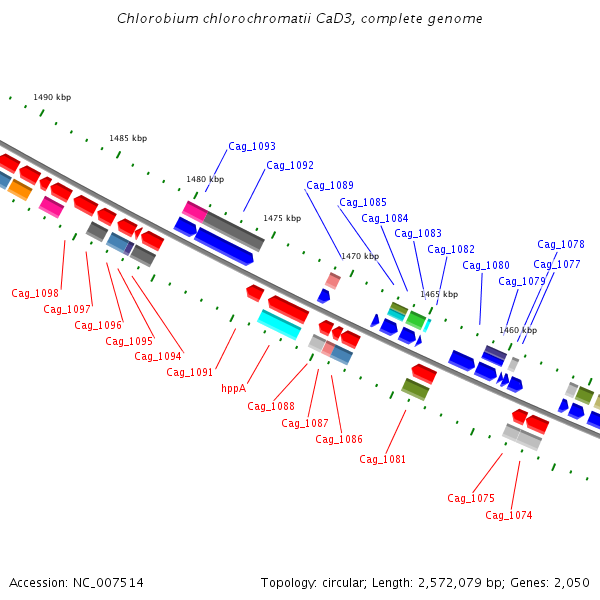 Chlorobium chlorochromatii CaD3, complete genome

1490 kbp
1485 kbp
1480 kbp
1475 kbp
1470 kbp
1465 kbp
1460 kbp

Cag_1093
Cag_1092
Cag_1089
Cag_1085
Cag_1084
Cag_1083
Cag_1082
Cag_1080
Cag_1079
Cag_1078
Cag_1077

Cag_1098
Cag_1097
Cag_1096
Cag_1095
Cag_1094
Cag_1091
hppA
Cag_1088
Cag_1087
Cag_1086
Cag_1081
Cag_1075
Cag_1074

Accession: NC_007514
Topology: circular; Length: 2,572,079 bp; Genes: 2,050